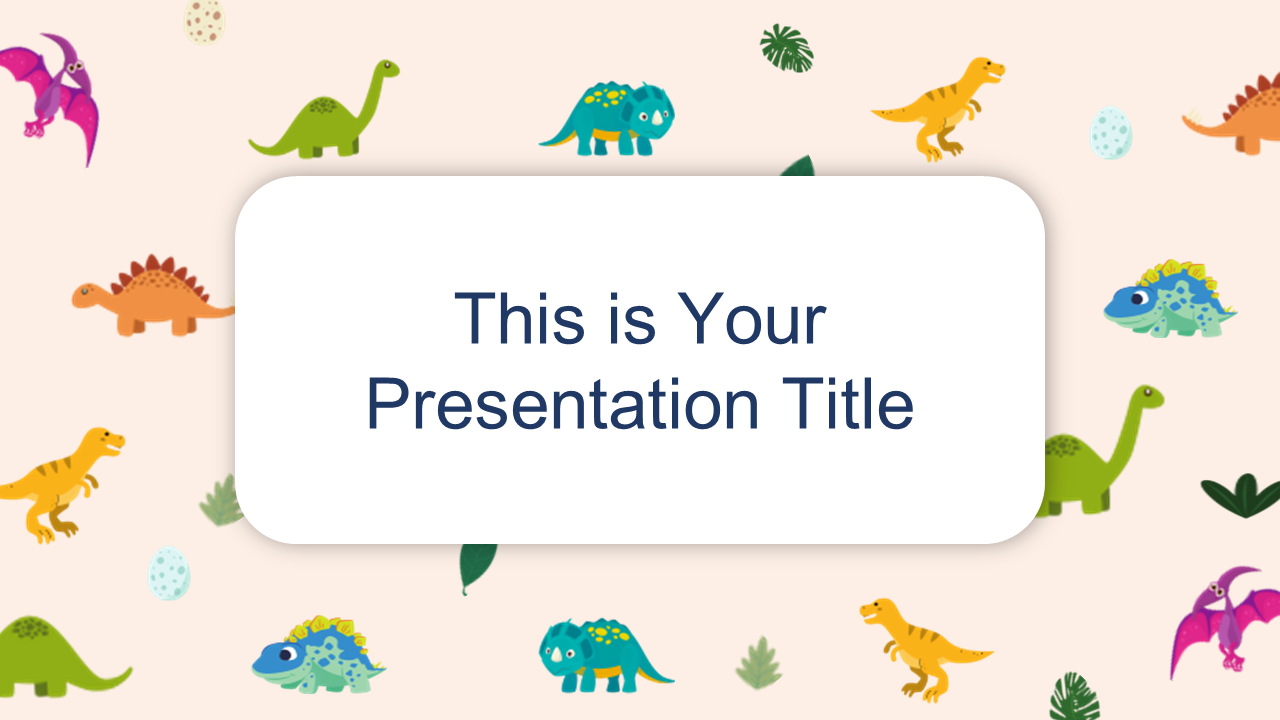 This is Your Presentation Title